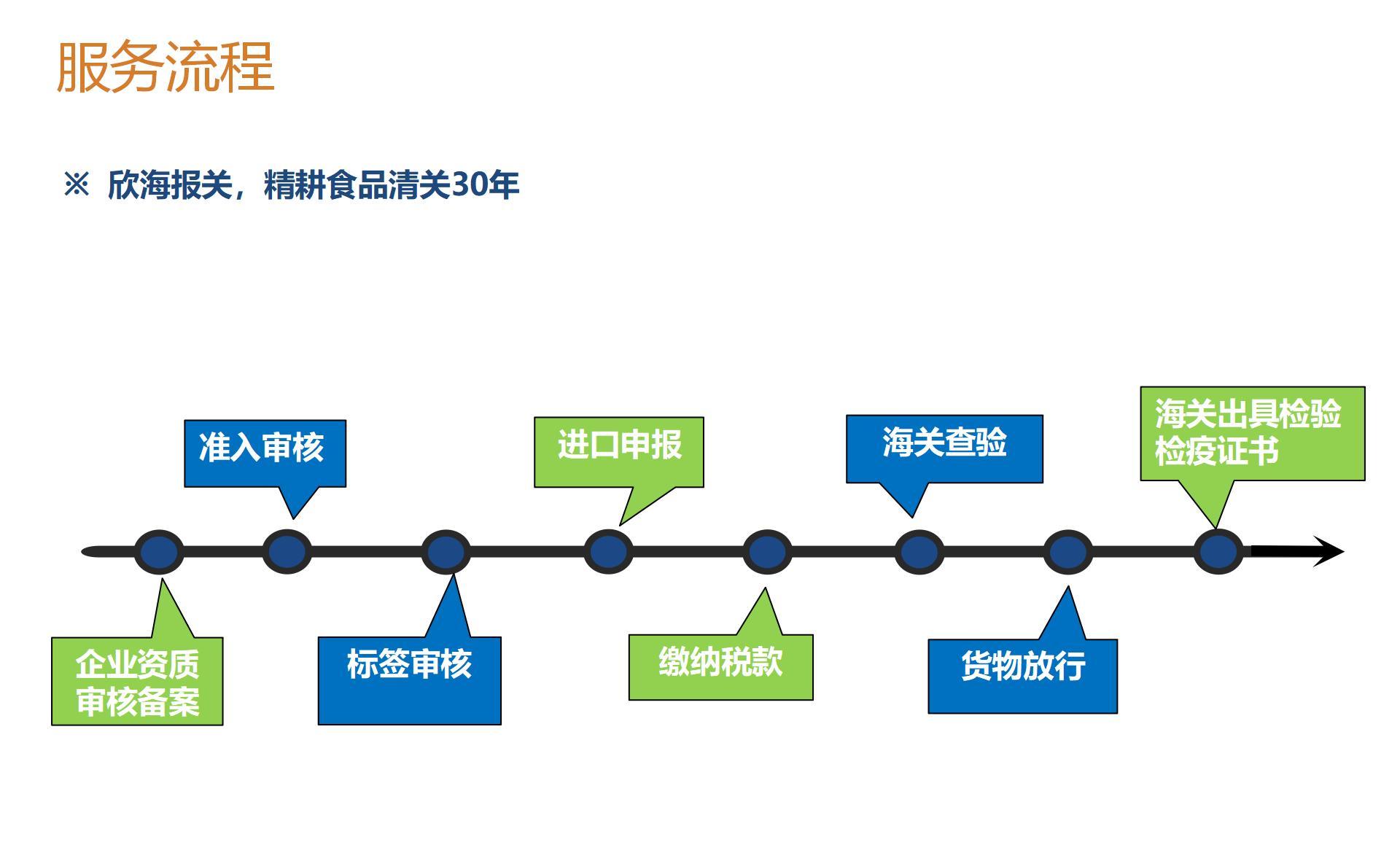 服务流程

※ 欣海报关，精耕食品清关30年

企业资质审核备案

准入审核

标签审核

进口申报

缴纳税款

海关查验

货物放行

海关出具检验检疫证书